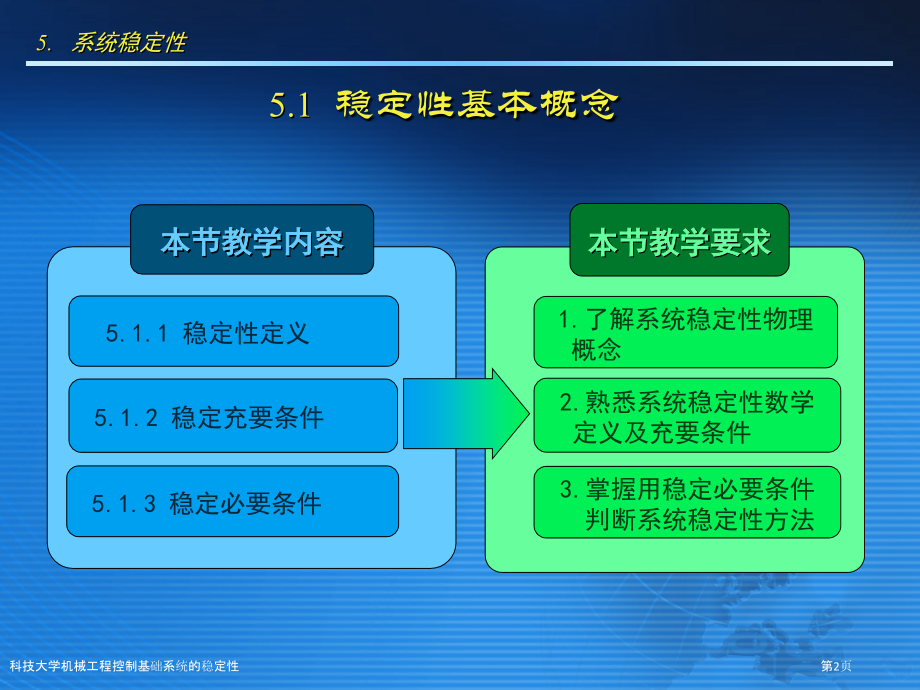 5. 系统稳定性

5.1 稳定性基本概念

本节教学内容

5.1.1 稳定性定义

5.1.2 稳定充要条件

5.1.3 稳定必要条件

本节教学要求

1.了解系统稳定性物理概念

2.熟悉系统稳定性数学定义及充要条件

3.掌握用稳定必要条件判断系统稳定性方法

科技大学机械工程控制基础系统的稳定性

第2页